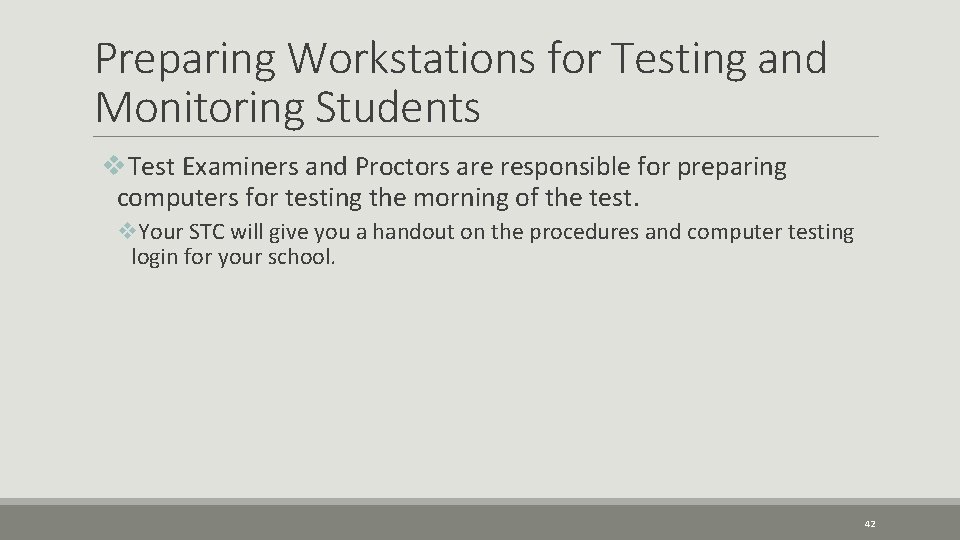 Preparing Workstations for Testing and Monitoring Students

❖Test Examiners and Proctors are responsible for preparing computers for testing the morning of the test.

❖Your STC will give you a handout on the procedures and computer testing login for your school.

42